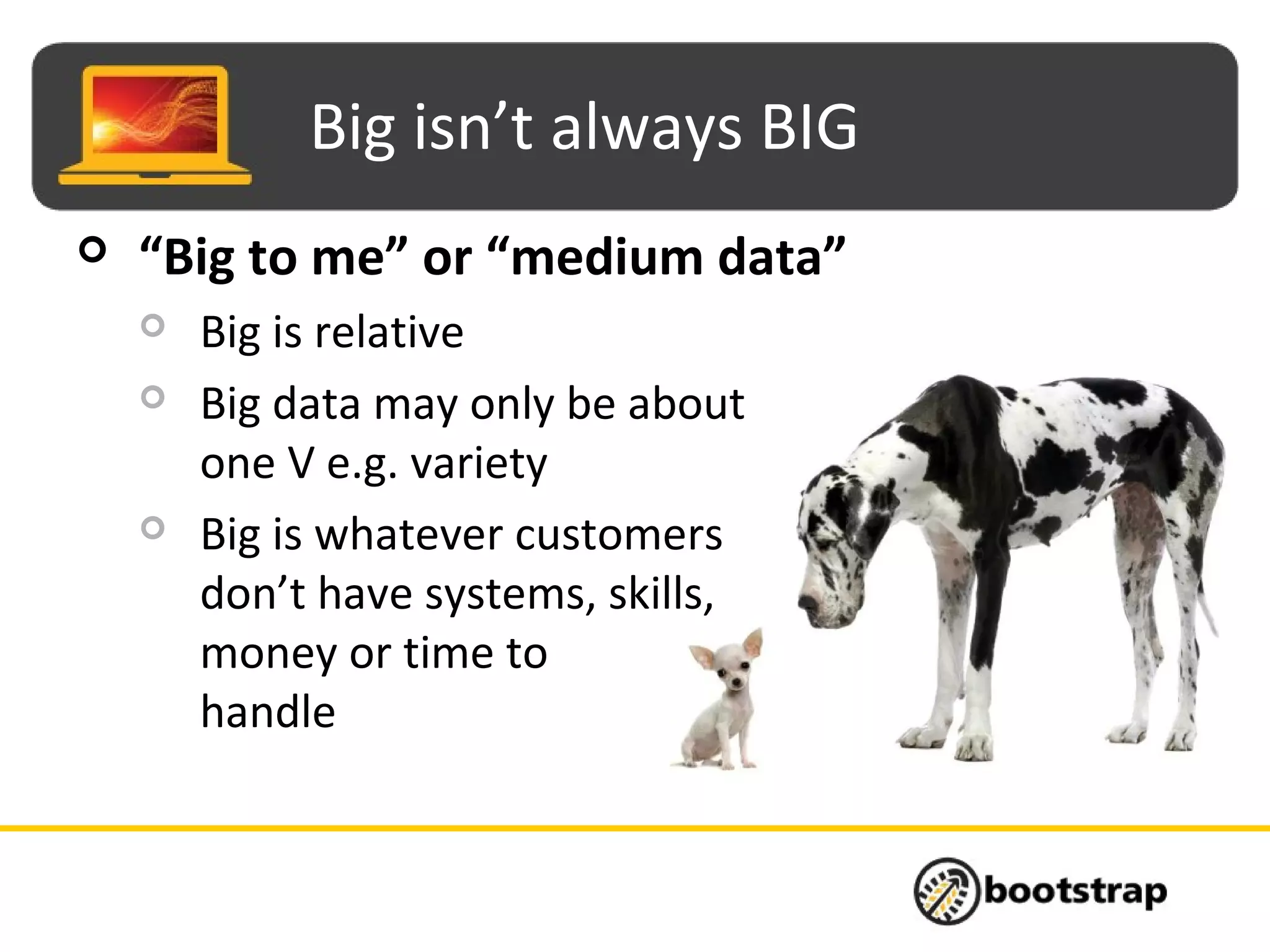 Big isn’t always BIG

“Big to me” or “medium data”

Big is relative

Big data may only be about one V e.g. variety

Big is whatever customers don’t have systems, skills, money or time to handle

bootstrap